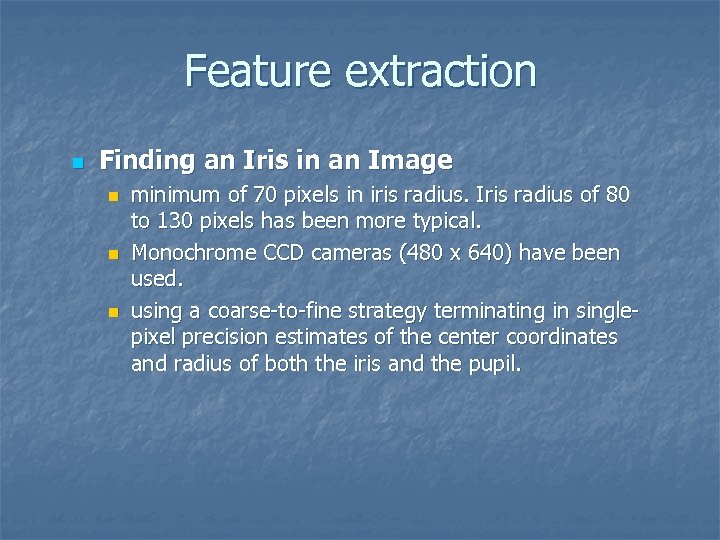 Feature extraction

Finding an Iris in an Image

minimum of 70 pixels in iris radius. Iris radius of 80 to 130 pixels has been more typical.

Monochrome CCD cameras (480 x 640) have been used.

using a coarse-to-fine strategy terminating in single-pixel precision estimates of the center coordinates and radius of both the iris and the pupil.